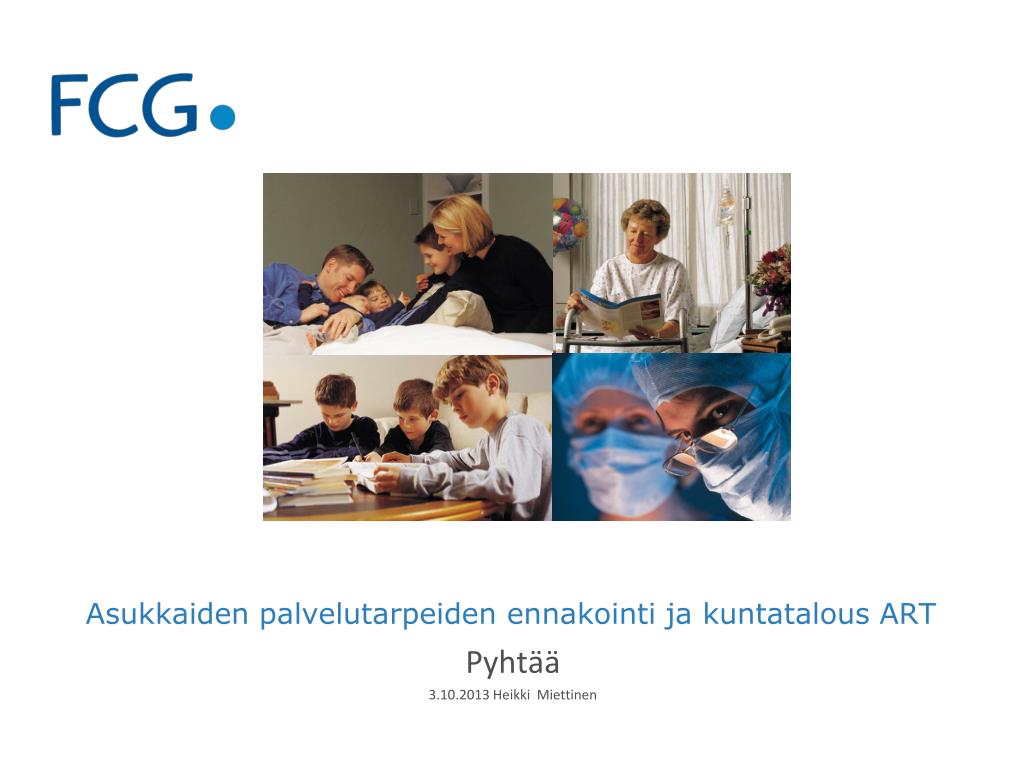 FCG

Asukkaiden palvelutarpeiden ennakointi ja kuntatalous ART

Pyhtää

3.10.2013 Heikki Miettinen